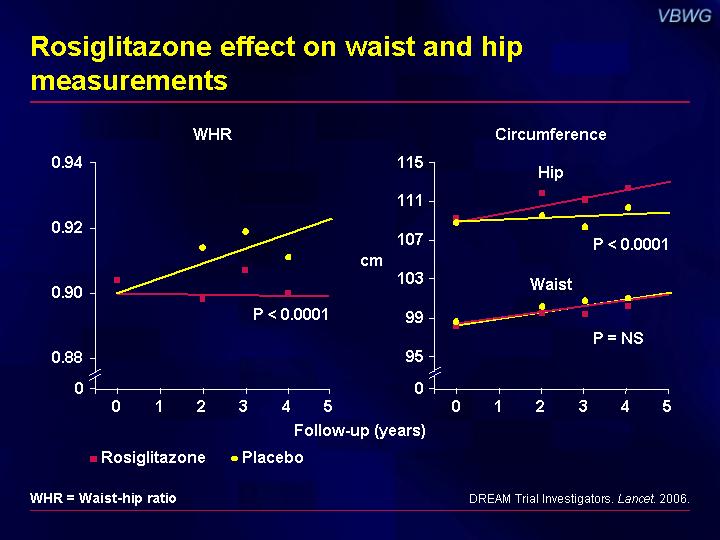 VBWG

Rosiglitazone effect on waist and hip measurements

WHR

0.94
0.92
0.90
0.88
0

P < 0.0001

0 1 2 3 4 5

Circumference

115
111
107
103
99
95
0

cm

Hip

P < 0.0001

Waist

P = NS

0 1 2 3 4 5

Follow-up (years)

Rosiglitazone Placebo

WHR = Waist-hip ratio

DREAM Trial Investigators. Lancet. 2006.